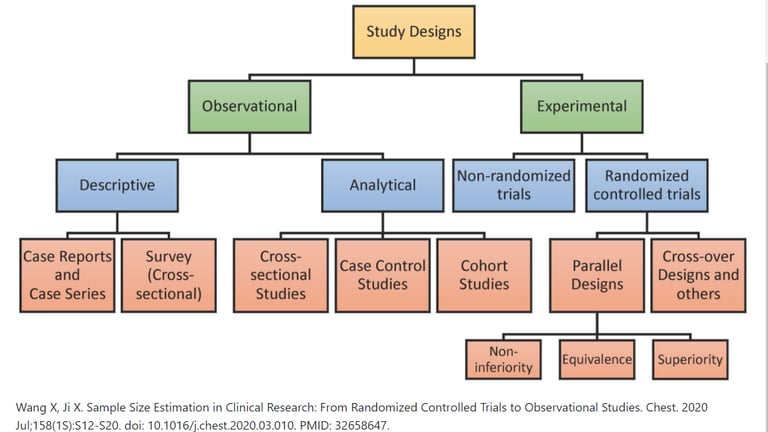 Study Designs

Observational

Experimental

Descriptive

Analytical

Non-randomized trials

Randomized controlled trials

Case Reports and Case Series

Survey (Cross-sectional)

Cross-sectional Studies

Case Control Studies

Cohort Studies

Parallel Designs

Cross-over Designs and others

Non-inferiority

Equivalence

Superiority

Wang X, Ji X. Sample Size Estimation in Clinical Research: From Randomized Controlled Trials to Observational Studies. Chest. 2020 Jul;158(1S):S12-S20. doi: 10.1016/j.chest.2020.03.010. PMID: 32658647.